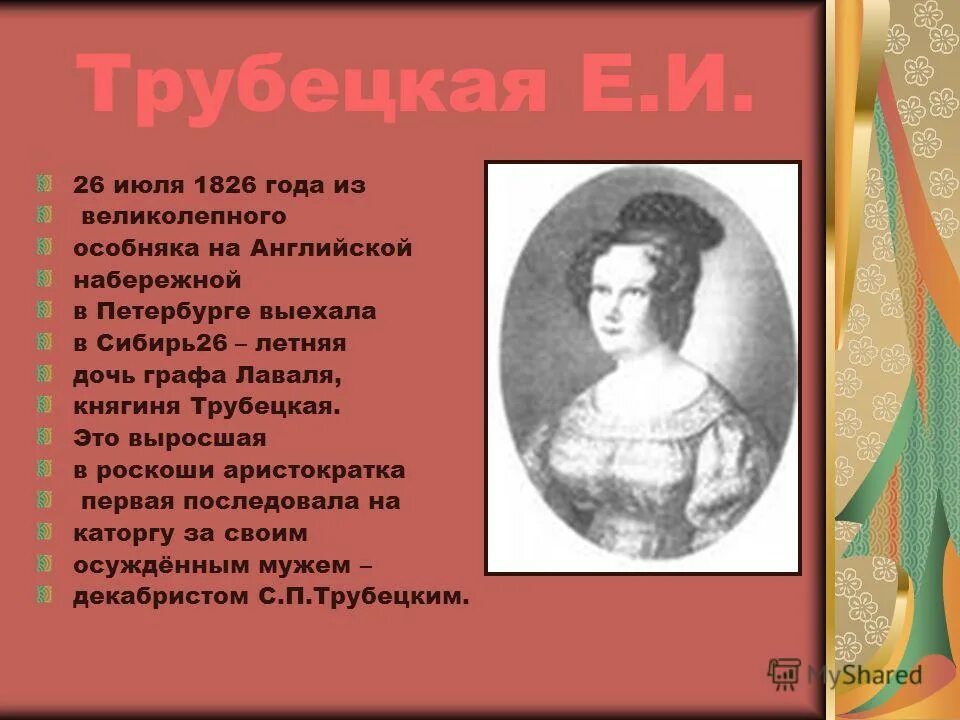 Трубецкая Е.И.

26 июля 1826 года из
великолепного
особняка на Английской
набережной
в Петербурге выехала
в Сибирь26 – летняя
дочь графа Лаваля,
княгиня Трубецкая.
Это выросшая
в роскоши аристократка
первая последовала на
каторгу за своим
осуждённым мужем –
декабристом С.П.Трубецким.

MyShared